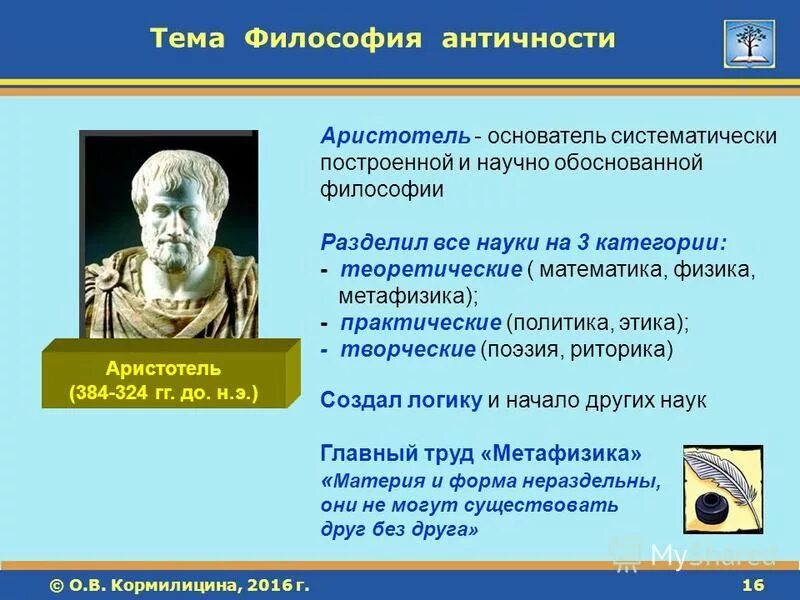 Тема Философия античности

Аристотель
(384-324 гг. до. н.э.)

Аристотель - основатель систематически построенной и научно обоснованной философии

Разделил все науки на 3 категории:
- теоретические ( математика, физика, метафизика);
- практические (политика, этика);
- творческие (поэзия, риторика)

Создал логику и начало других наук

Главный труд «Метафизика»
«Материя и форма нераздельны, они не могут существовать друг без друга»

MyShared

© О.В. Кормилицина, 2016 г.
16